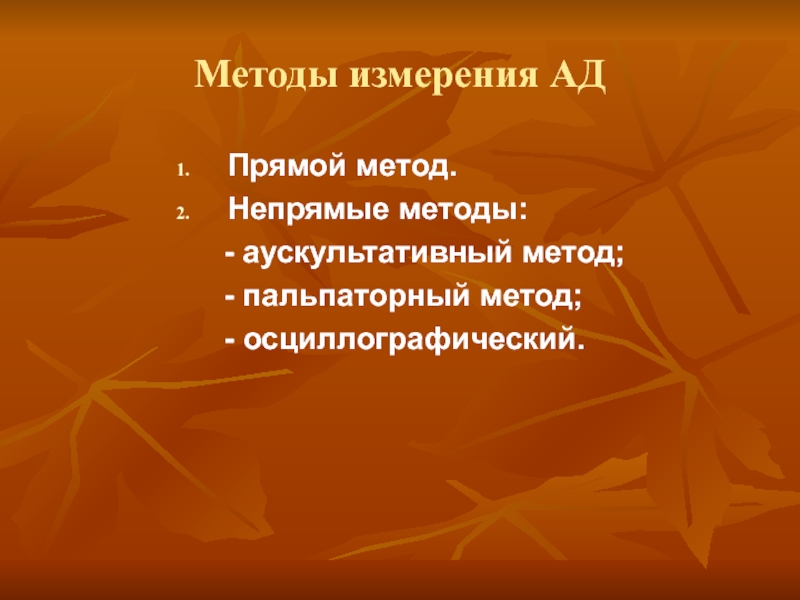 Методы измерения АД

1. Прямой метод.
2. Непрямые методы:
- аускультативный метод;
- пальпаторный метод;
- осциллографический.